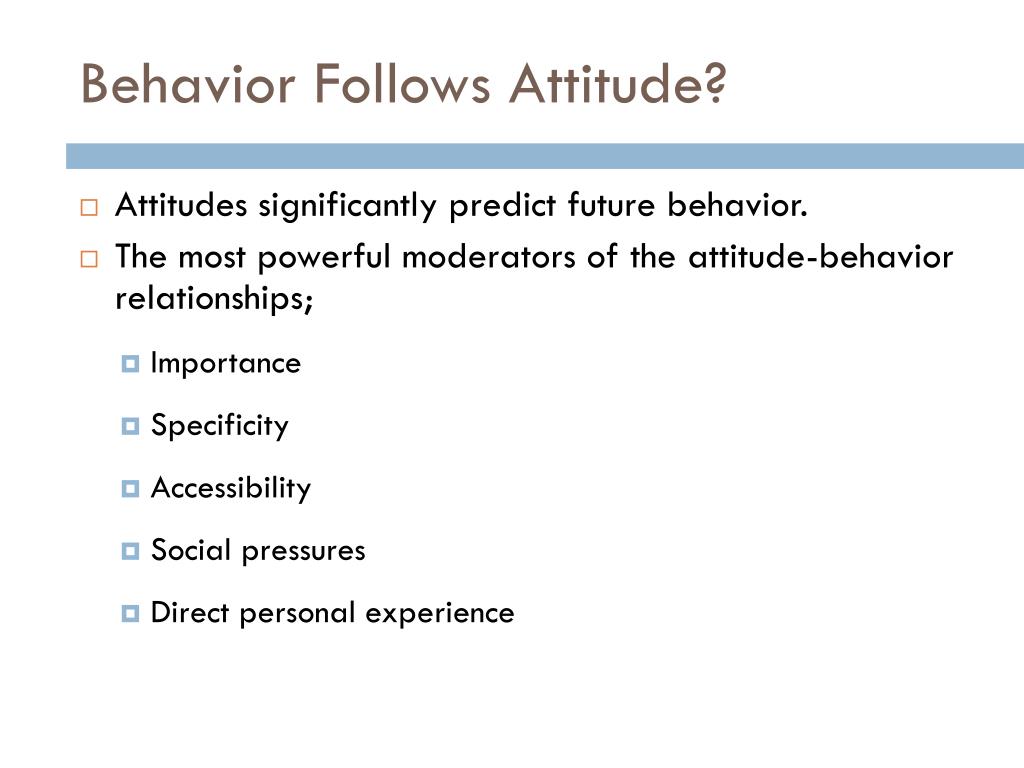 Behavior Follows Attitude?

Attitudes significantly predict future behavior.

The most powerful moderators of the attitude-behavior relationships;

Importance

Specificity

Accessibility

Social pressures

Direct personal experience